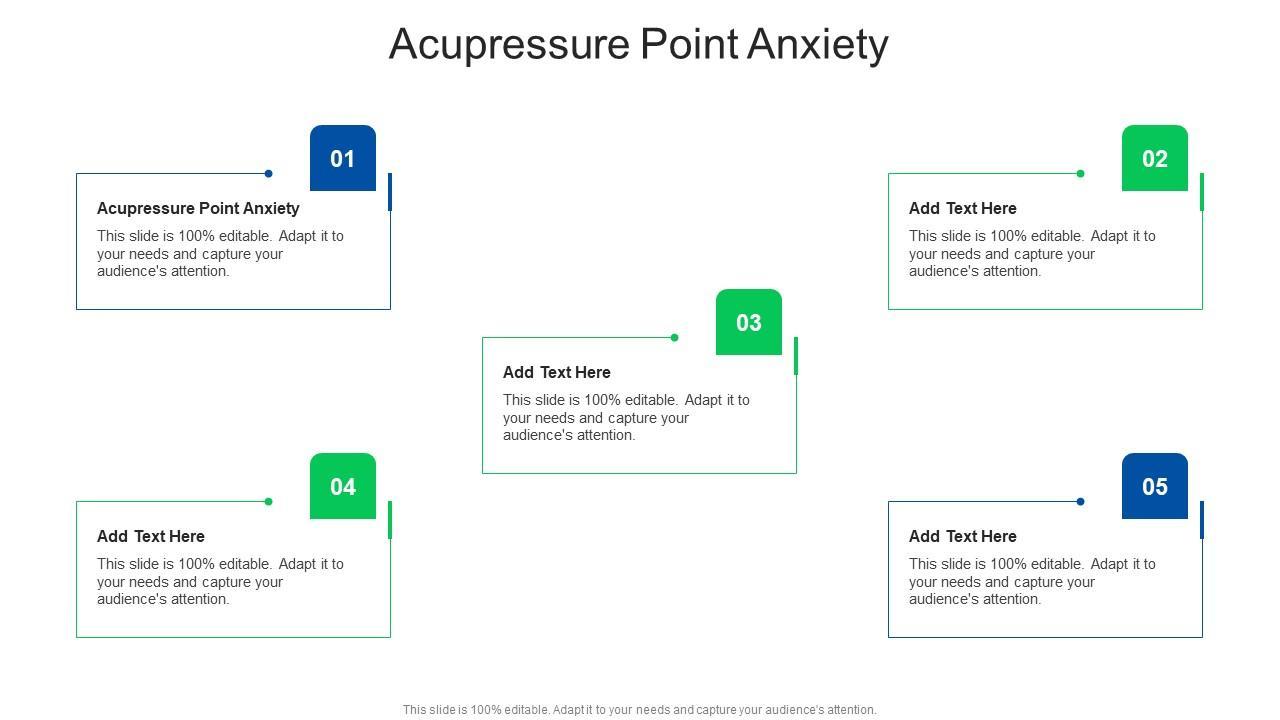 Acupressure Point Anxiety

01

Acupressure Point Anxiety

This slide is 100% editable. Adapt it to your needs and capture your audience's attention.

02

Add Text Here

This slide is 100% editable. Adapt it to your needs and capture your audience's attention.

03

Add Text Here

This slide is 100% editable. Adapt it to your needs and capture your audience's attention.

04

Add Text Here

This slide is 100% editable. Adapt it to your needs and capture your audience's attention.

05

Add Text Here

This slide is 100% editable. Adapt it to your needs and capture your audience's attention.

This slide is 100% editable. Adapt it to your needs and capture your audience's attention.